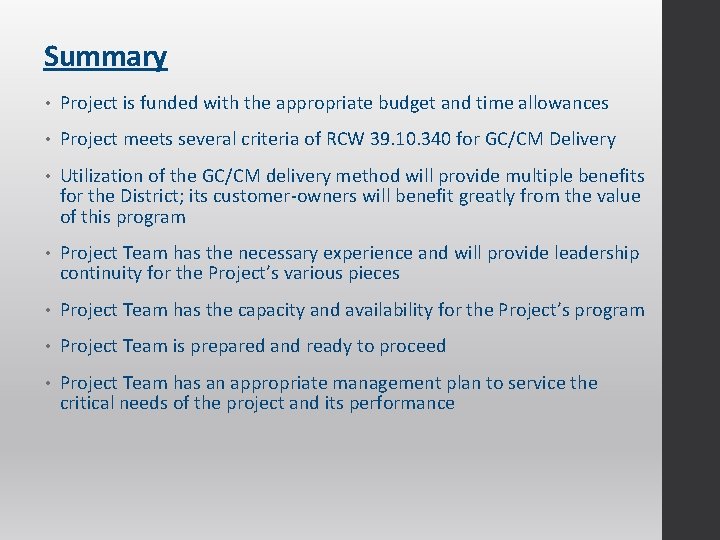 Summary

• Project is funded with the appropriate budget and time allowances

• Project meets several criteria of RCW 39.10.340 for GC/CM Delivery

• Utilization of the GC/CM delivery method will provide multiple benefits for the District; its customer-owners will benefit greatly from the value of this program

• Project Team has the necessary experience and will provide leadership continuity for the Project's various pieces

• Project Team has the capacity and availability for the Project's program

• Project Team is prepared and ready to proceed

• Project Team has an appropriate management plan to service the critical needs of the project and its performance